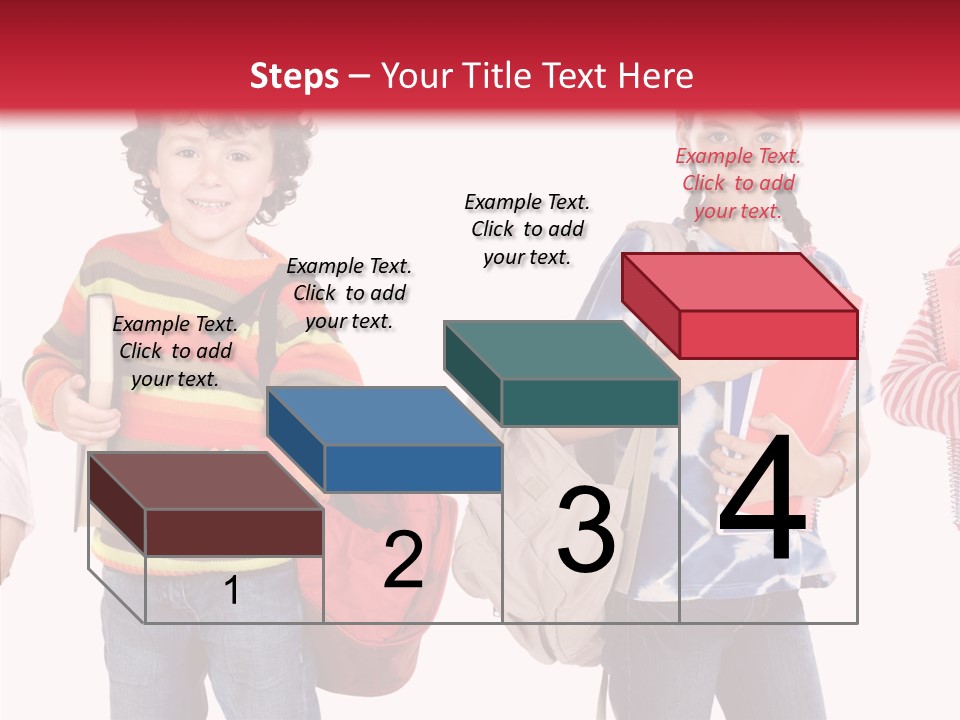 Steps – Your Title Text Here

Example Text. Click to add your text.

Example Text. Click to add your text.

Example Text. Click to add your text.

Example Text. Click to add your text.

1

2

3

4